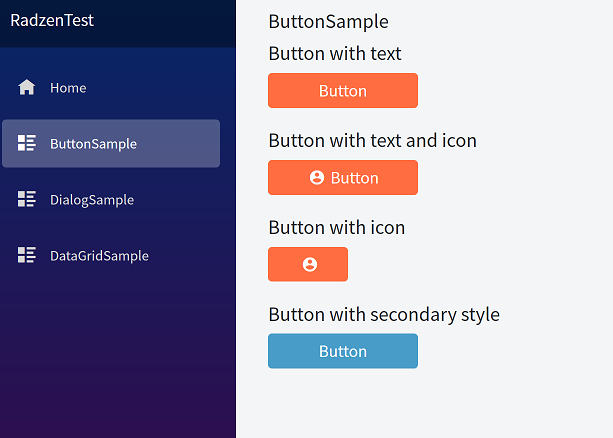 RadzenTest

Home

ButtonSample

DialogSample

DataGridSample

ButtonSample

Button with text

Button

Button with text and icon

Button

Button with icon

Button with secondary style

Button